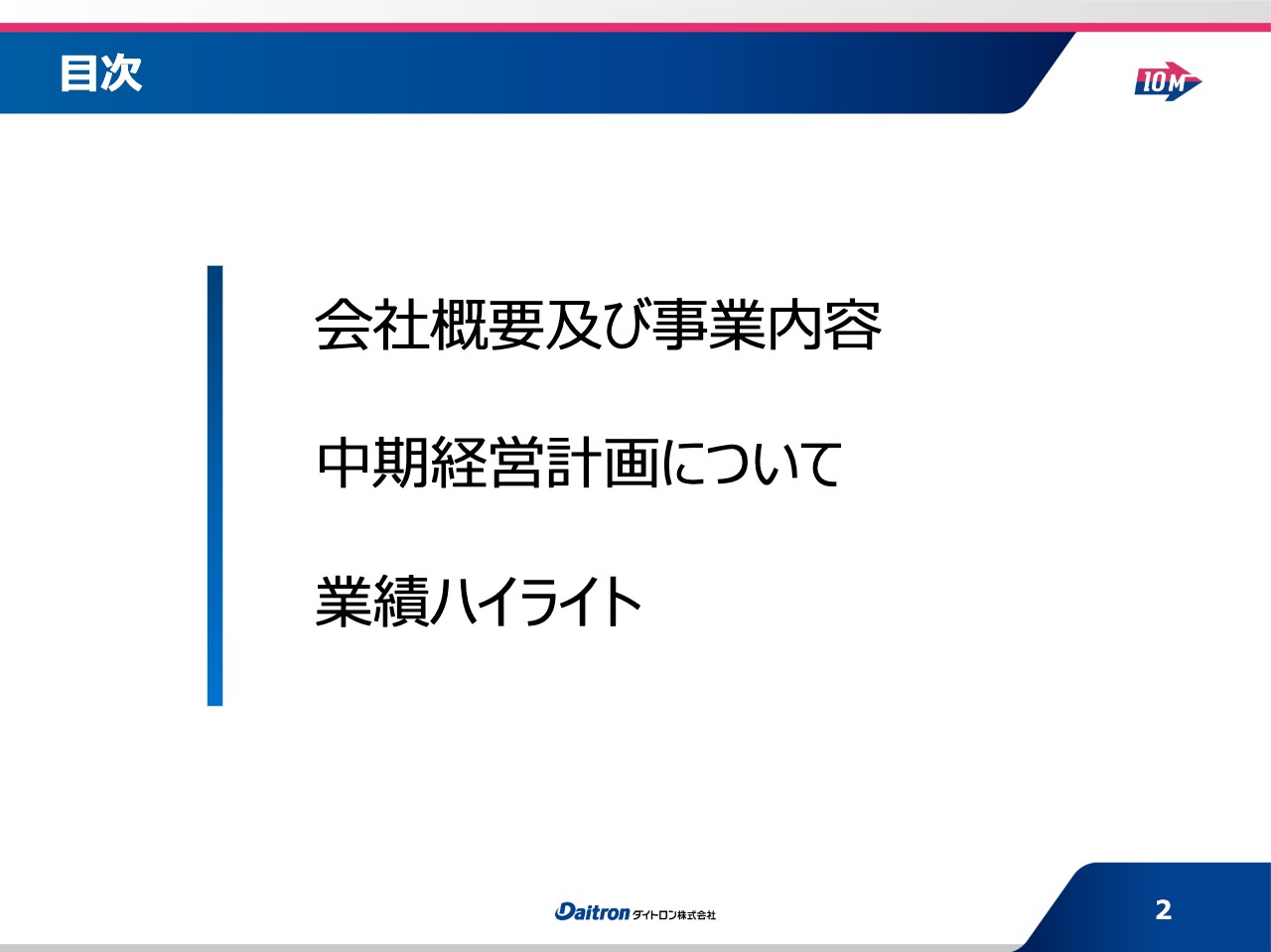 目次

10M

会社概要及び事業内容

中期経営計画について

業績ハイライト

Daitron ダイトロン株式会社

2